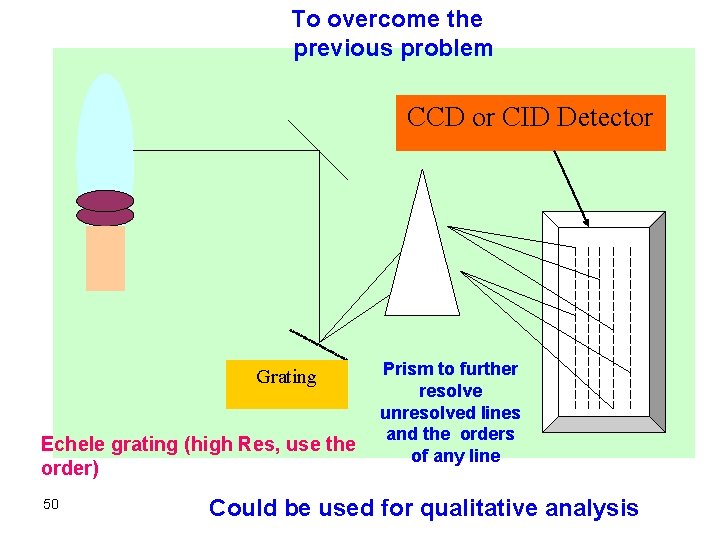 To overcome the previous problem

CCD or CID Detector

Grating

Prism to further resolve unresolved lines and the orders of any line

Echele grating (high Res, use the order)

50

Could be used for qualitative analysis